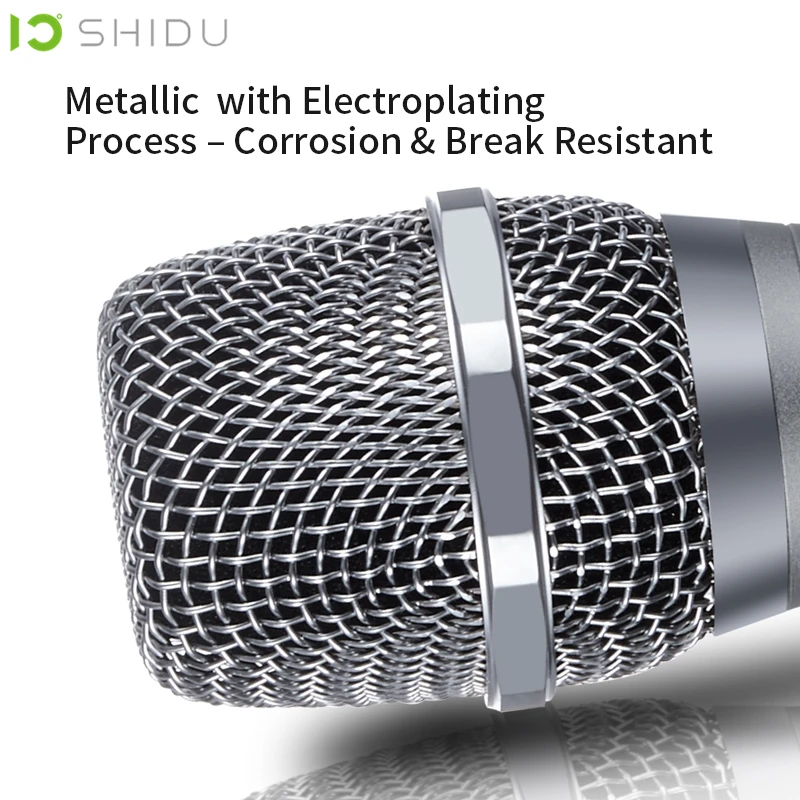 SHIDU

Metallic with Electroplating Process – Corrosion & Break Resistant